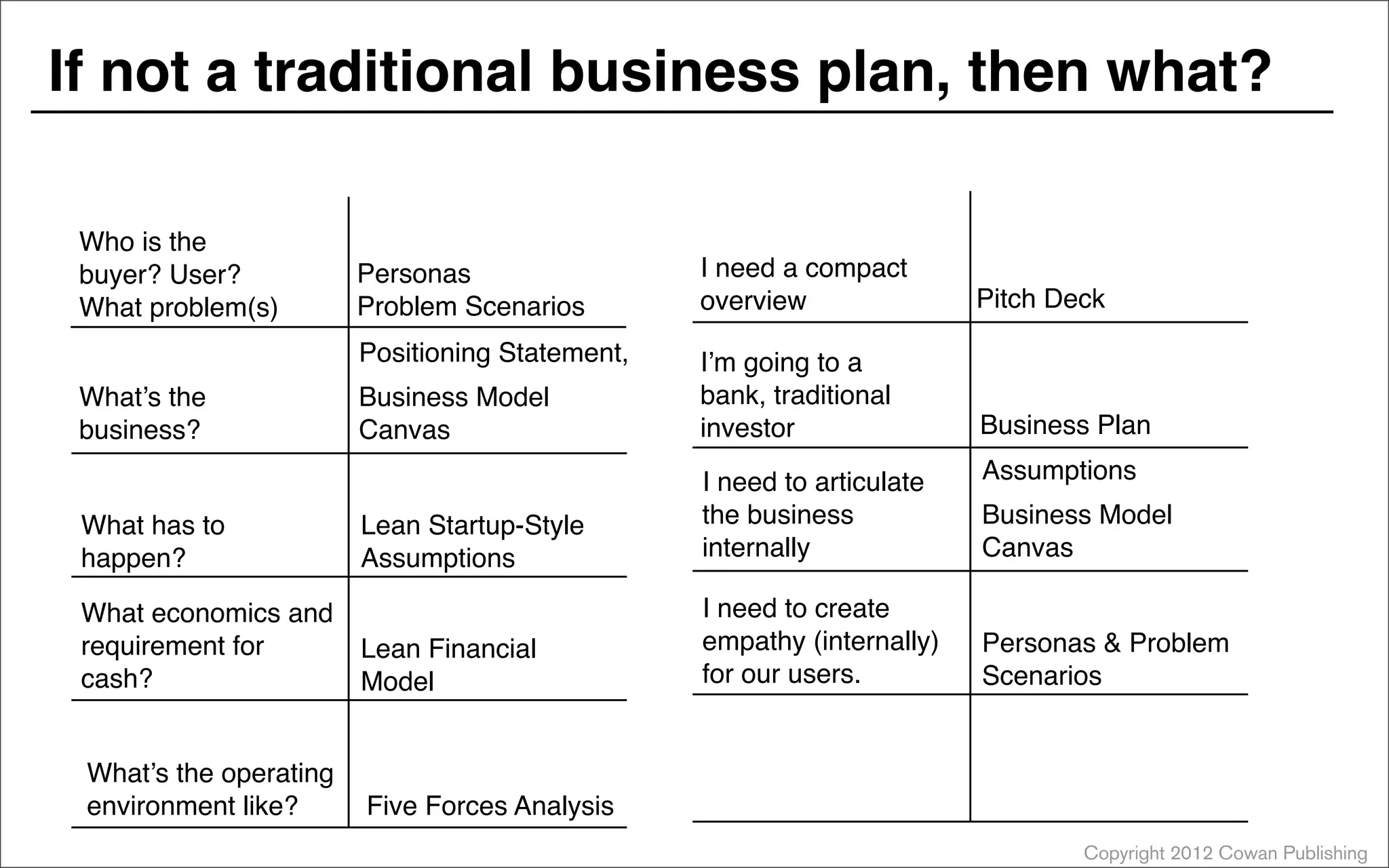 If not a traditional business plan, then what?

| | |
|---|---|
| Who is the buyer? User? What problem(s) | Personas Problem Scenarios |
| What's the business? | Positioning Statement, Business Model Canvas |
| What has to happen? | Lean Startup-Style Assumptions |
| What economics and requirement for cash? | Lean Financial Model |
| What's the operating environment like? | Five Forces Analysis |

| | |
|---|---|
| I need a compact overview | Pitch Deck |
| I'm going to a bank, traditional investor | Business Plan |
| I need to articulate the business internally | Assumptions Business Model Canvas |
| I need to create empathy (internally) for our users. | Personas & Problem Scenarios |
| | |

Copyright 2012 Cowan Publishing